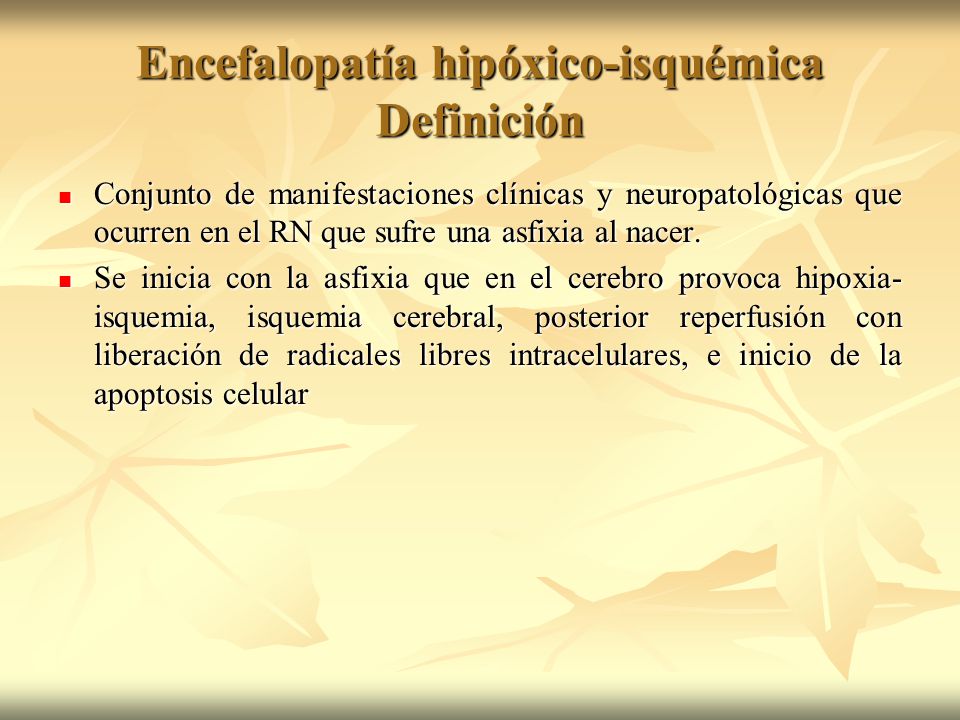 Encefalopatía hipóxico-isquémica
Definición

- Conjunto de manifestaciones clínicas y neuropatológicas que ocurren en el RN que sufre una asfixia al nacer.
- Se inicia con la asfixia que en el cerebro provoca hipoxia-isquemia, isquemia cerebral, posterior reperfusión con liberación de radicales libres intracelulares, e inicio de la apoptosis celular